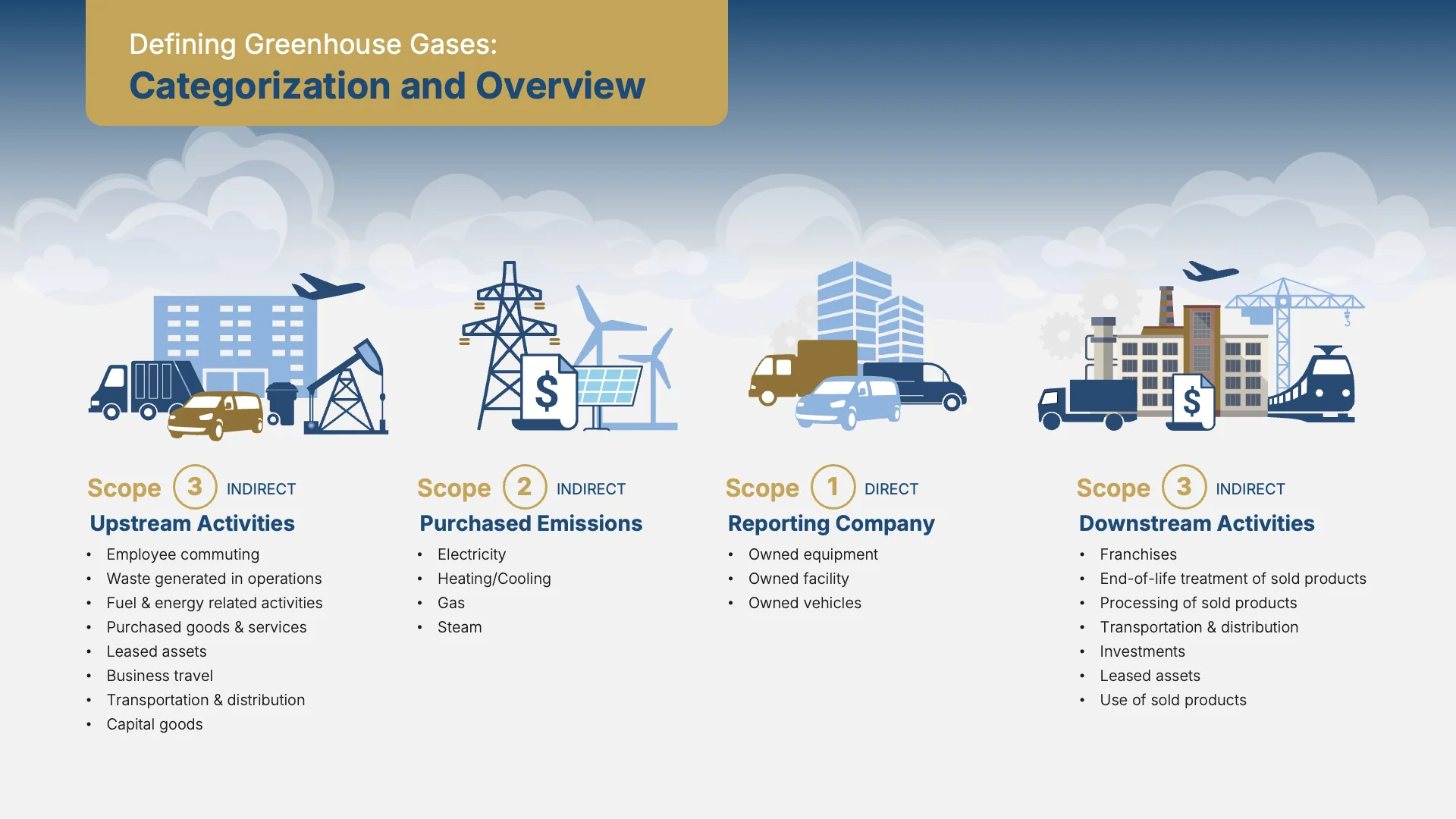 Defining Greenhouse Gases:
Categorization and Overview

$ $

Scope 3 INDIRECT
Upstream Activities
• Employee commuting
• Waste generated in operations
• Fuel & energy related activities
• Purchased goods & services
• Leased assets
• Business travel
• Transportation & distribution
• Capital goods

Scope 2 INDIRECT
Purchased Emissions
• Electricity
• Heating/Cooling
• Gas
• Steam

Scope 1 DIRECT
Reporting Company
• Owned equipment
• Owned facility
• Owned vehicles

Scope 3 INDIRECT
Downstream Activities
• Franchises
• End-of-life treatment of sold products
• Processing of sold products
• Transportation & distribution
• Investments
• Leased assets
• Use of sold products